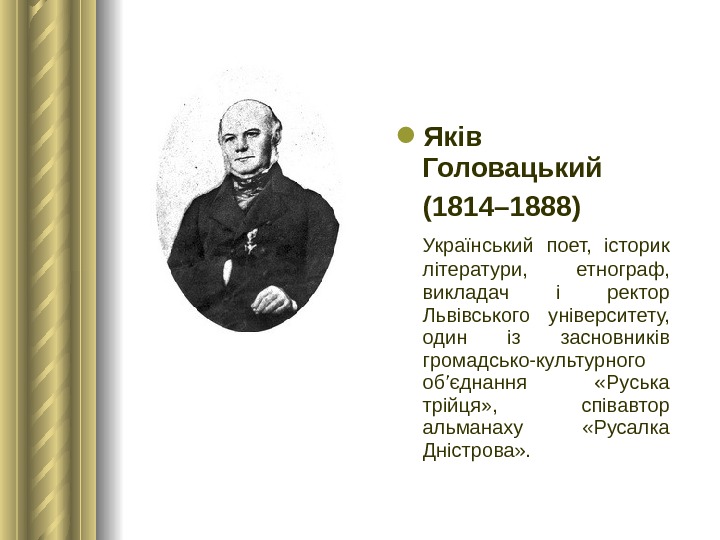 Яків Головацький

(1814–1888)

Український поет, історик літератури, етнограф, викладач і ректор Львівського університету, один із засновників громадсько-культурного об′єднання «Руська трійця», співавтор альманаху «Русалка Дністрова».